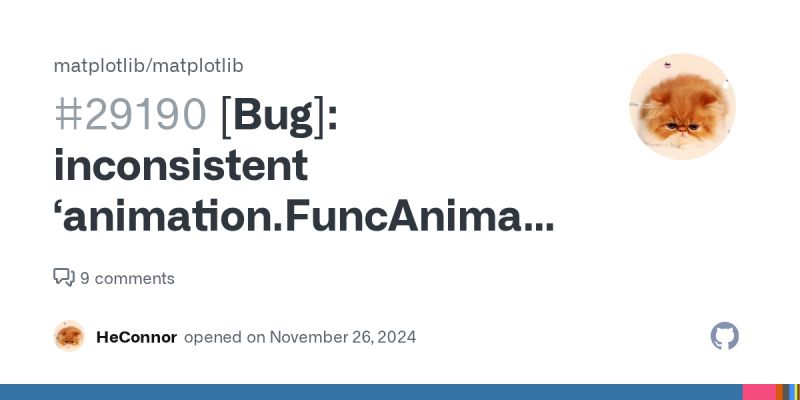 matplotlib/matplotlib

#29190 [Bug]: inconsistent ‘animation.FuncAnima...

9 comments

HeConnor opened on November 26, 2024